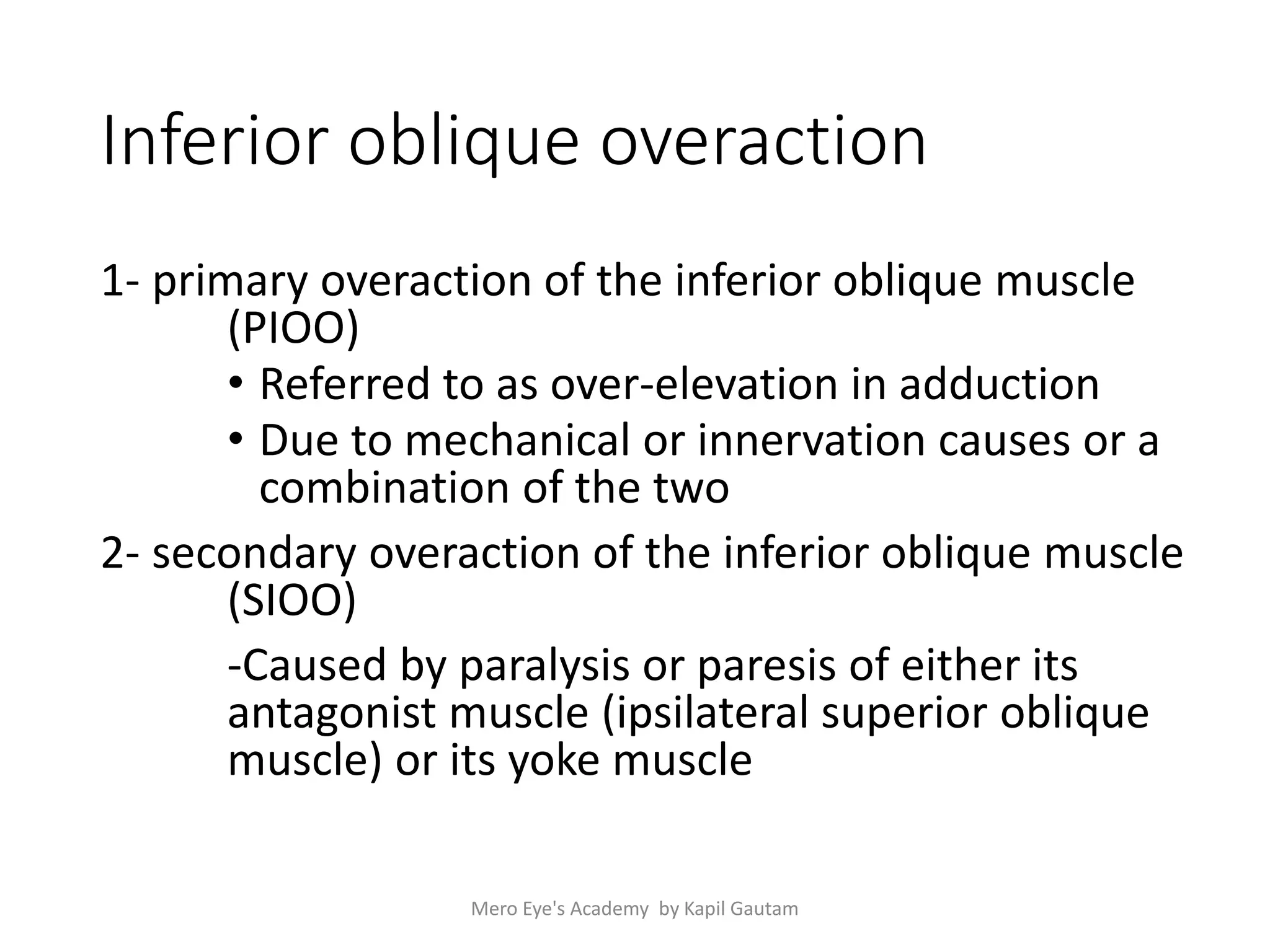 Inferior oblique overaction

1- primary overaction of the inferior oblique muscle (PIOO)

• Referred to as over-elevation in adduction
• Due to mechanical or innervation causes or a combination of the two

2- secondary overaction of the inferior oblique muscle (SIOO)

-Caused by paralysis or paresis of either its antagonist muscle (ipsilateral superior oblique muscle) or its yoke muscle

Mero Eye's Academy by Kapil Gautam